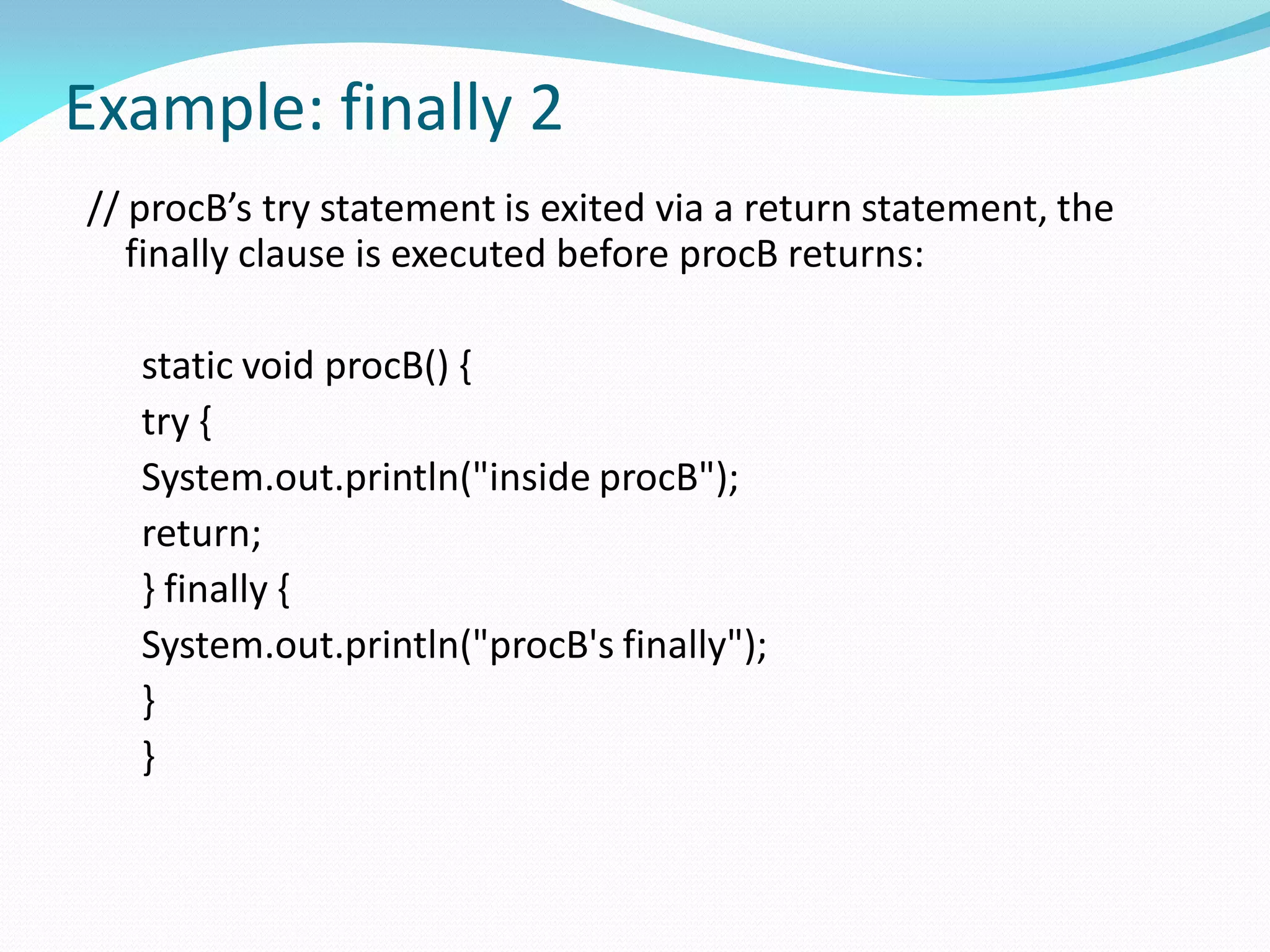 Example: finally 2

// procB’s try statement is exited via a return statement, the finally clause is executed before procB returns:

static void procB() {
try {
System.out.println("inside procB");
return;
} finally {
System.out.println("procB's finally");
}
}